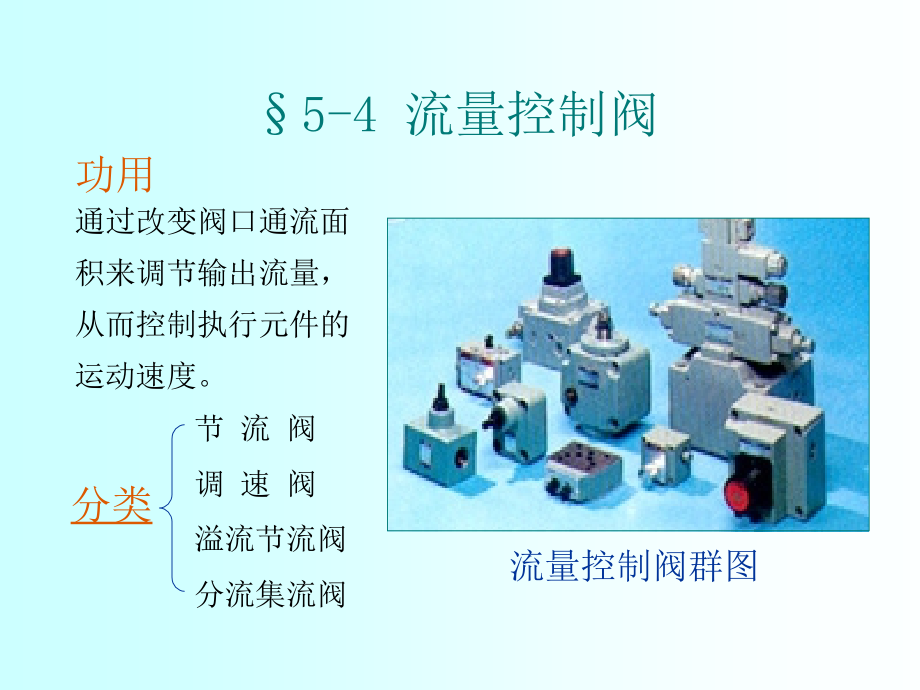 §5-4 流量控制阀

功用

通过改变阀口通流面积来调节输出流量，从而控制执行元件的运动速度。

分类

节 流 阀

调 速 阀

溢流节流阀

分流集流阀

流量控制阀群图